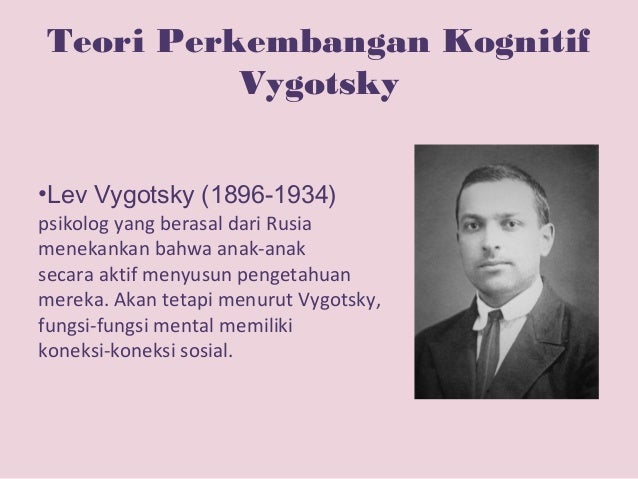 Teori Perkembangan Kognitif Vygotsky

•Lev Vygotsky (1896-1934) psikolog yang berasal dari Rusia menekankan bahwa anak-anak secara aktif menyusun pengetahuan mereka. Akan tetapi menurut Vygotsky, fungsi-fungsi mental memiliki koneksi-koneksi sosial.